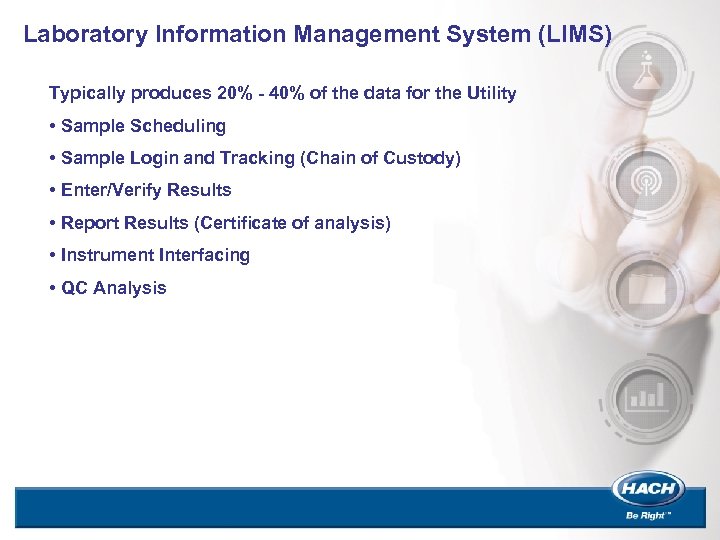 Laboratory Information Management System (LIMS)

Typically produces 20% - 40% of the data for the Utility

• Sample Scheduling

• Sample Login and Tracking (Chain of Custody)

• Enter/Verify Results

• Report Results (Certificate of analysis)

• Instrument Interfacing

• QC Analysis

HACH

Be Right™